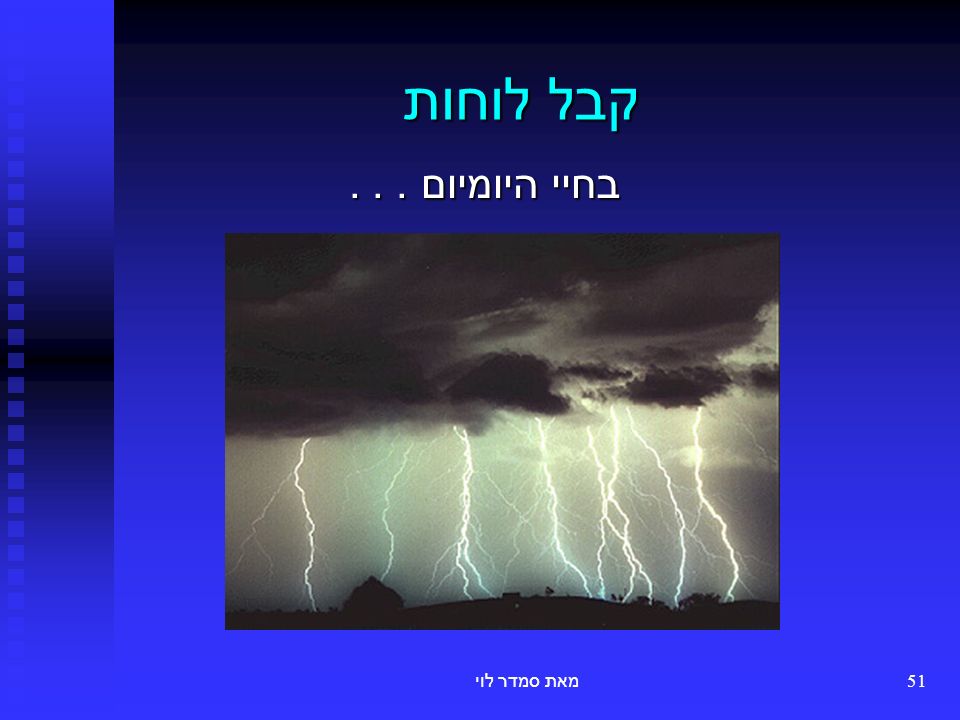 קבל לוחות

בחיי היומיום . . .

מאת סמדר לוי

51